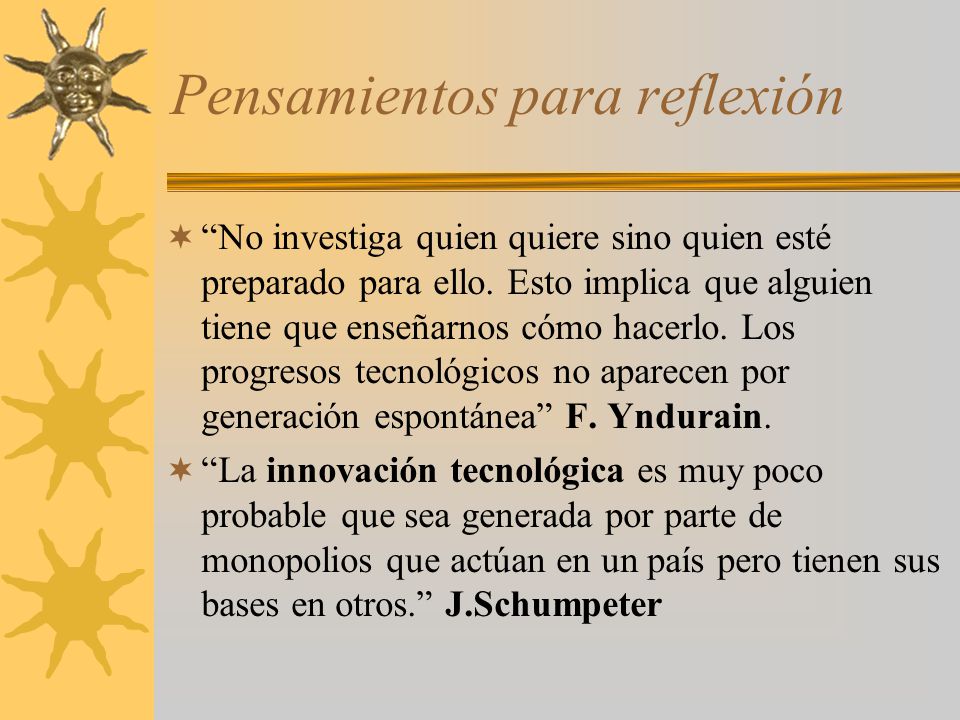 Pensamientos para reflexión

“No investiga quien quiere sino quien esté preparado para ello. Esto implica que alguien tiene que enseñarnos cómo hacerlo. Los progresos tecnológicos no aparecen por generación espontánea” F. Yndurain.

“La innovación tecnológica es muy poco probable que sea generada por parte de monopolios que actúan en un país pero tienen sus bases en otros.” J.Schumpeter